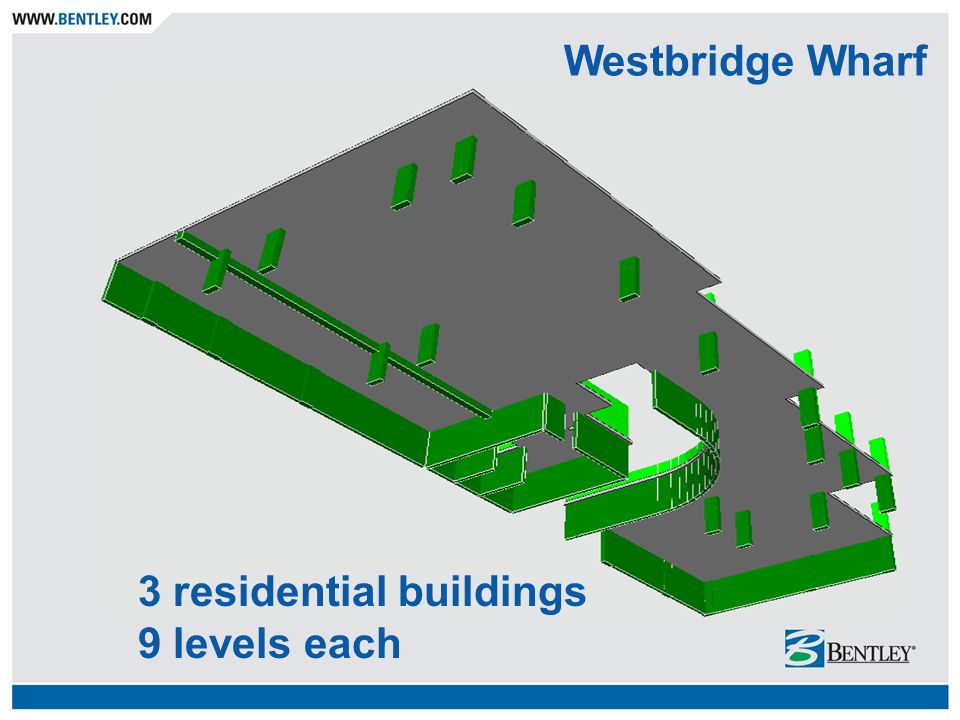 WWW.BENTLEY.COM

Westbridge Wharf

3 residential buildings
9 levels each

BENTLEY®